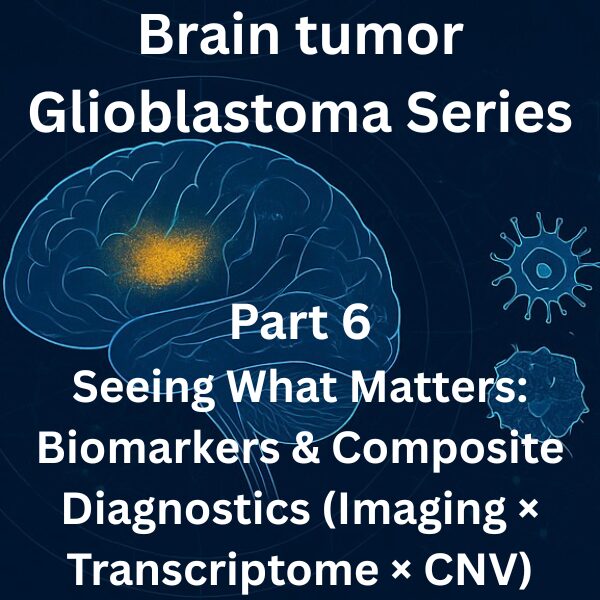 Brain tumor
Glioblastoma Series

Part 6
Seeing What Matters: Biomarkers & Composite Diagnostics (Imaging × Transcriptome × CNV)